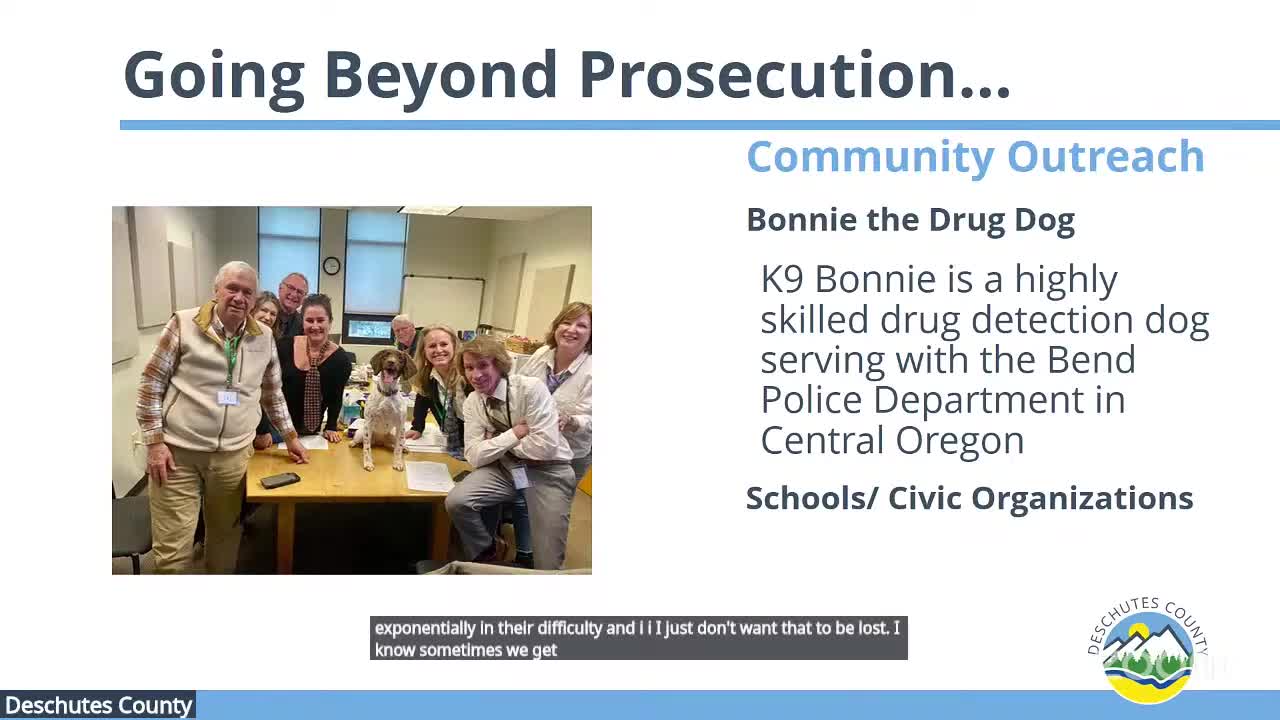 Going Beyond Prosecution…

Community Outreach

Bonnie the Drug Dog

K9 Bonnie is a highly skilled drug detection dog serving with the Bend Police Department in Central Oregon

Schools/ Civic Organizations

exponentially in their difficulty and i i I just don't want that to be lost. I know sometimes we get

DESCHUTES COUNTY

Deschutes County